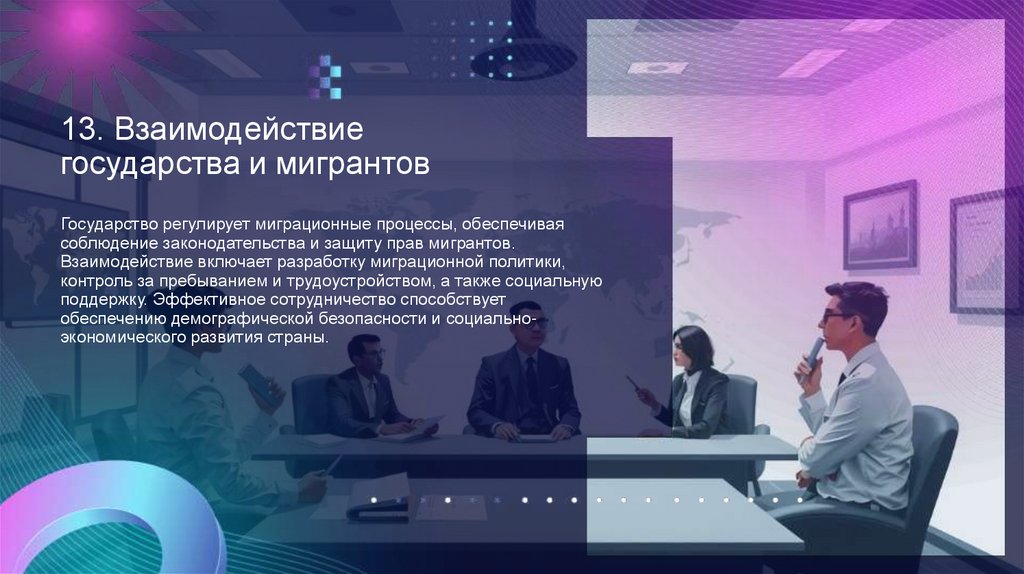 13. Взаимодействие государства и мигрантов

Государство регулирует миграционные процессы, обеспечивая соблюдение законодательства и защиту прав мигрантов. Взаимодействие включает разработку миграционной политики, контроль за пребыванием и трудоустройством, а также социальную поддержку. Эффективное сотрудничество способствует обеспечению демографической безопасности и социально-экономического развития страны.